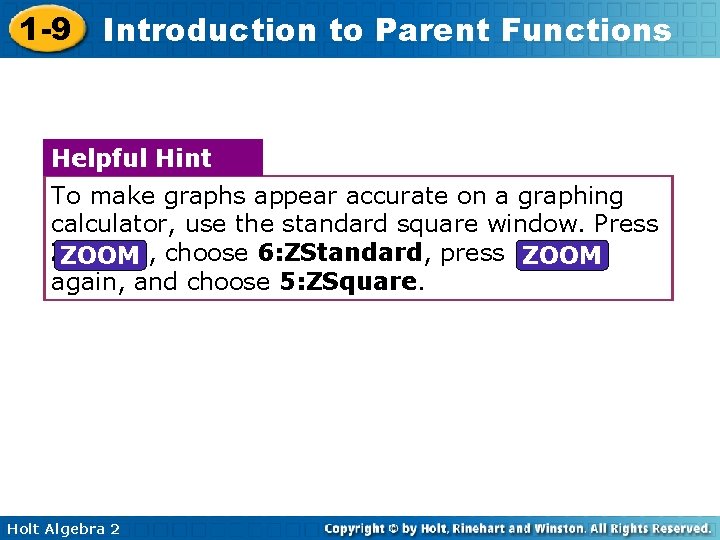 1-9 Introduction to Parent Functions

Helpful Hint

To make graphs appear accurate on a graphing calculator, use the standard square window. Press ZOOM, choose **6:ZStandard**, press ZOOM again, and choose **5:ZSquare**.

Holt Algebra 2

Copyright © by Holt, Rinehart and Winston. All Rights Reserved.